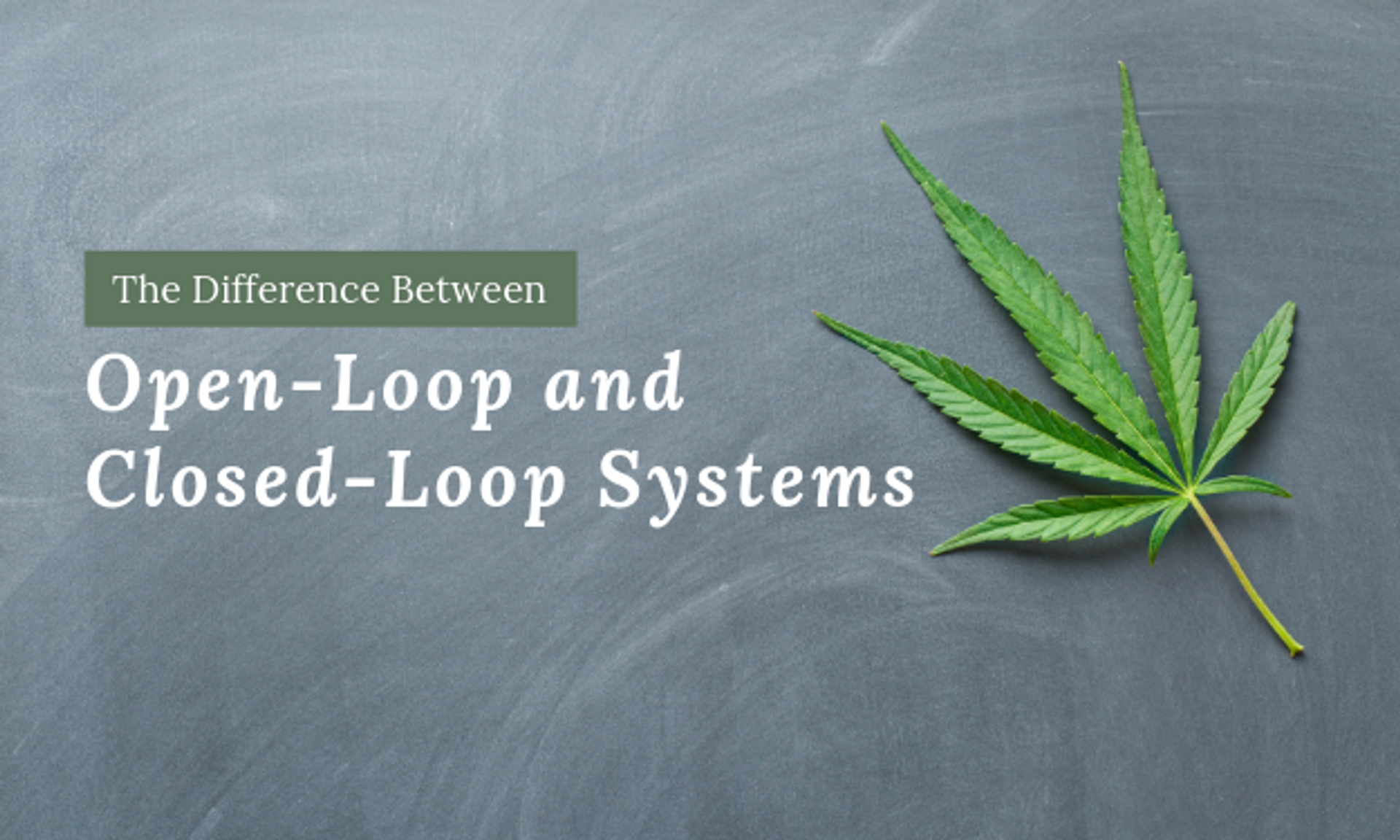 The Difference Between

Open-Loop and Closed-Loop Systems